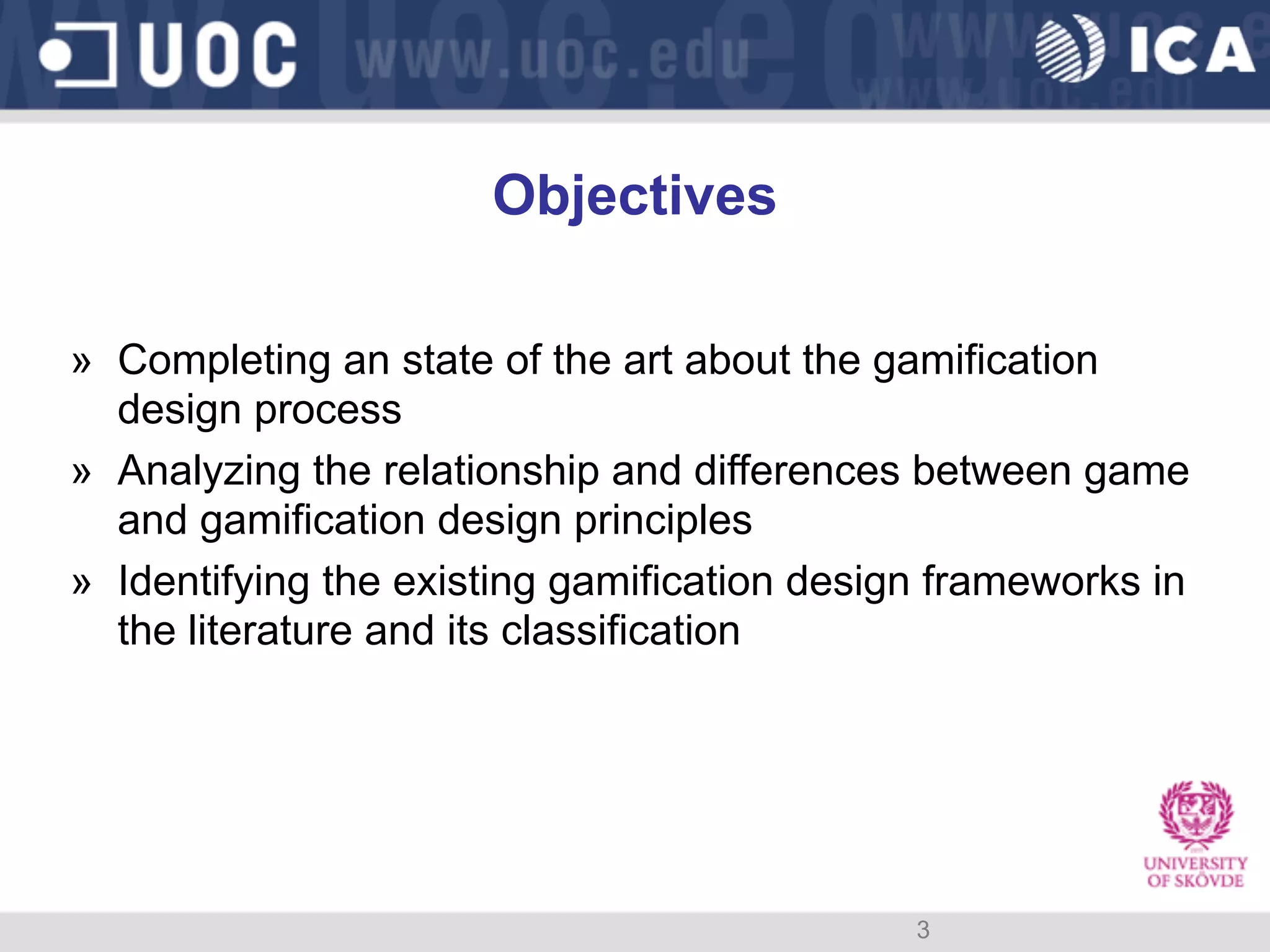 UOC www.uoc.edu

ICA

Objectives

» Completing an state of the art about the gamification design process

» Analyzing the relationship and differences between game and gamification design principles

» Identifying the existing gamification design frameworks in the literature and its classification

UNIVERSITY OF SKÖVDE

3